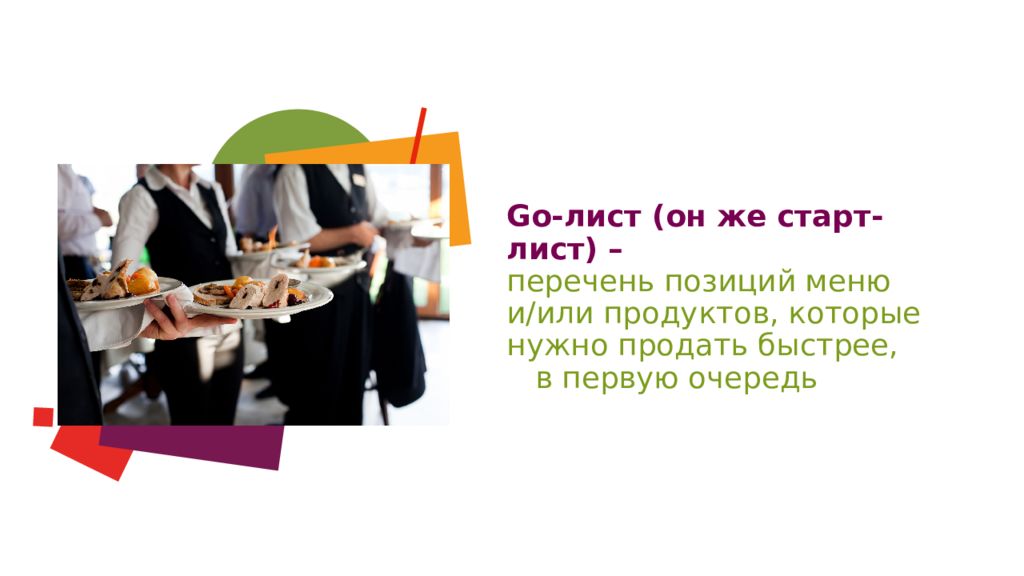 Go-лист (он же старт-лист) –
перечень позиций меню и/или продуктов, которые нужно продать быстрее, в первую очередь